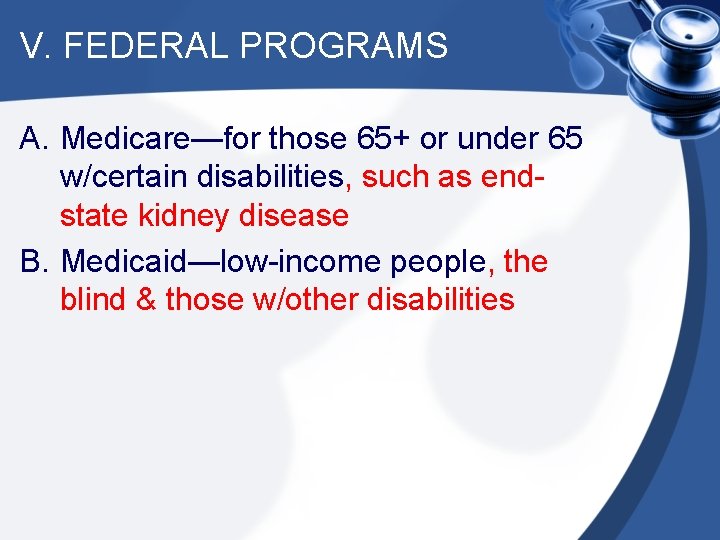 V. FEDERAL PROGRAMS

A. Medicare—for those 65+ or under 65 w/certain disabilities, such as end-state kidney disease

B. Medicaid—low-income people, the blind & those w/other disabilities